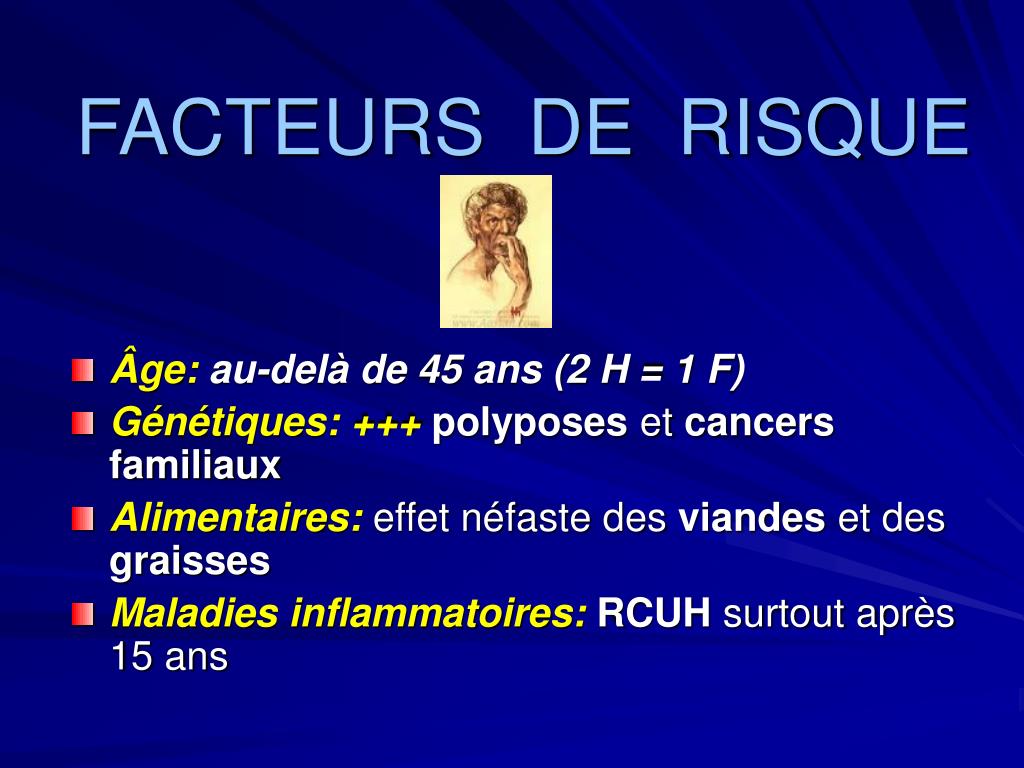 FACTEURS DE RISQUE

Âge: au-delà de 45 ans (2 H = 1 F)

Génétiques: +++ polyposes et cancers familiaux

Alimentaires: effet néfaste des viandes et des graisses

Maladies inflammatoires: RCUH surtout après 15 ans